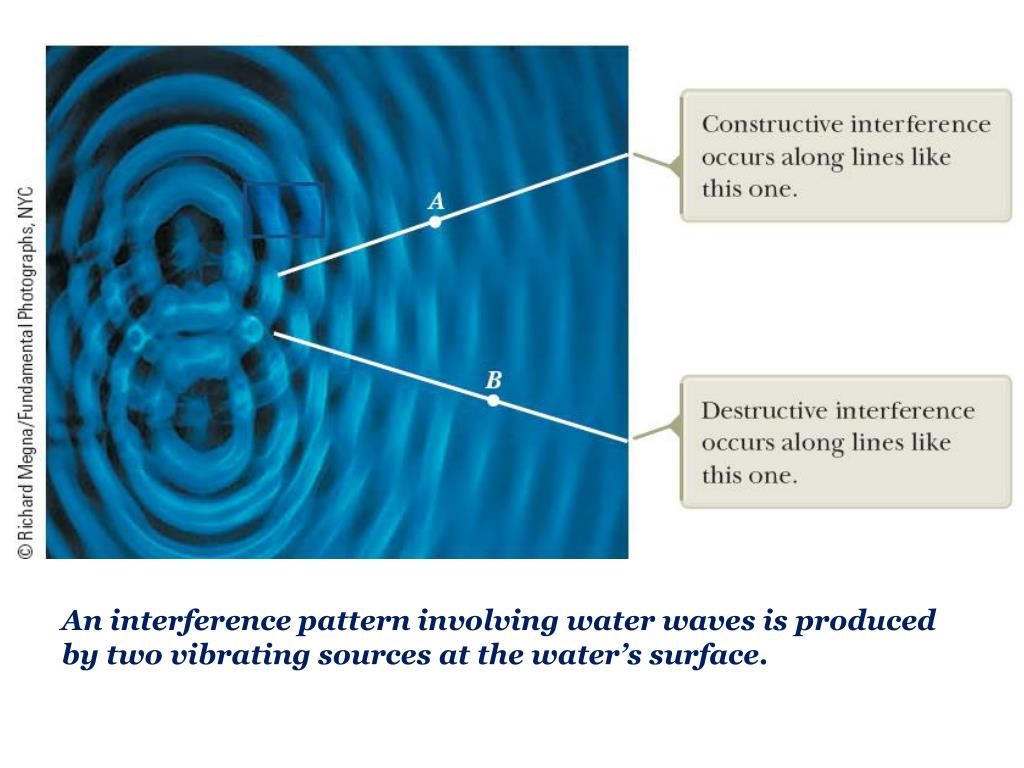 © Richard Megna/Fundamental Photographs, NYC

A

B

Constructive interference occurs along lines like this one.

Destructive interference occurs along lines like this one.

An interference pattern involving water waves is produced by two vibrating sources at the water's surface.